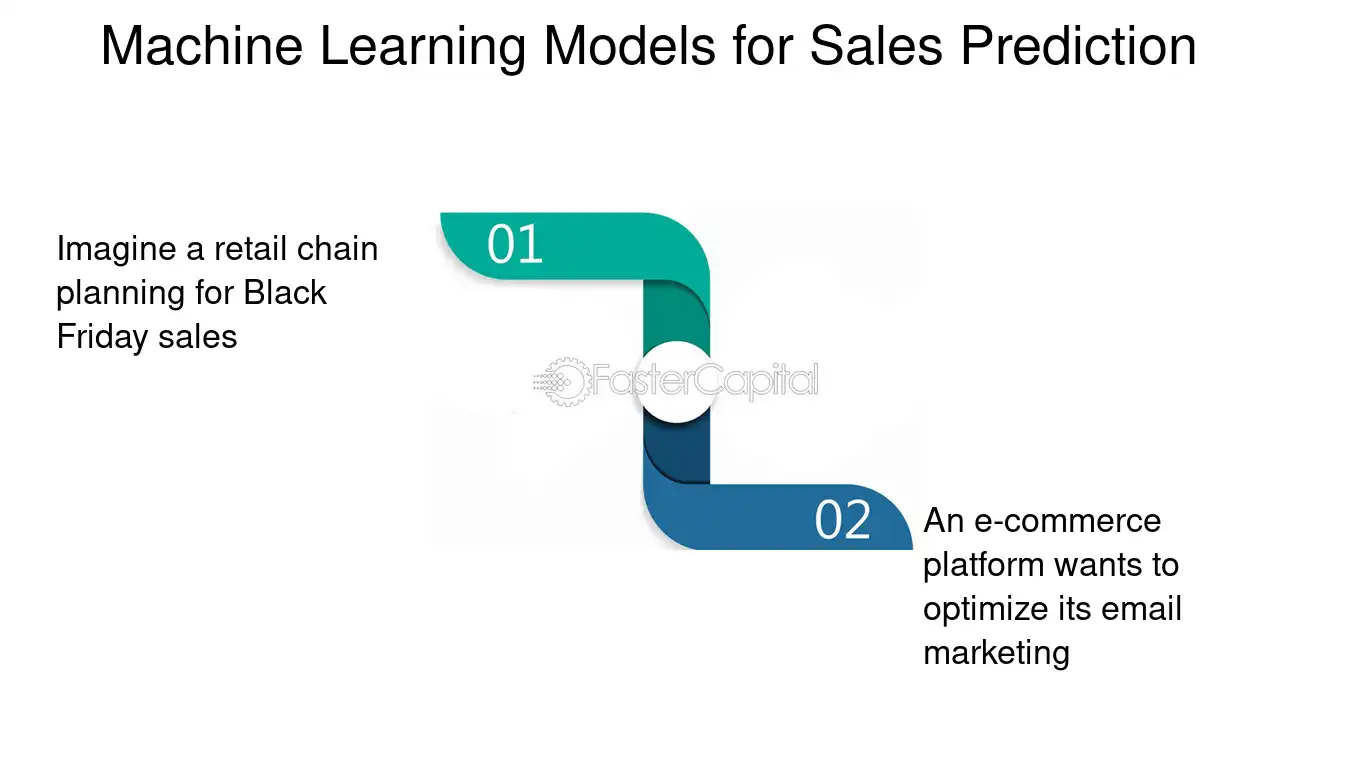 Machine Learning Models for Sales Prediction

Imagine a retail chain planning for Black Friday sales

01

02

An e-commerce platform wants to optimize its email marketing

FasterCapital